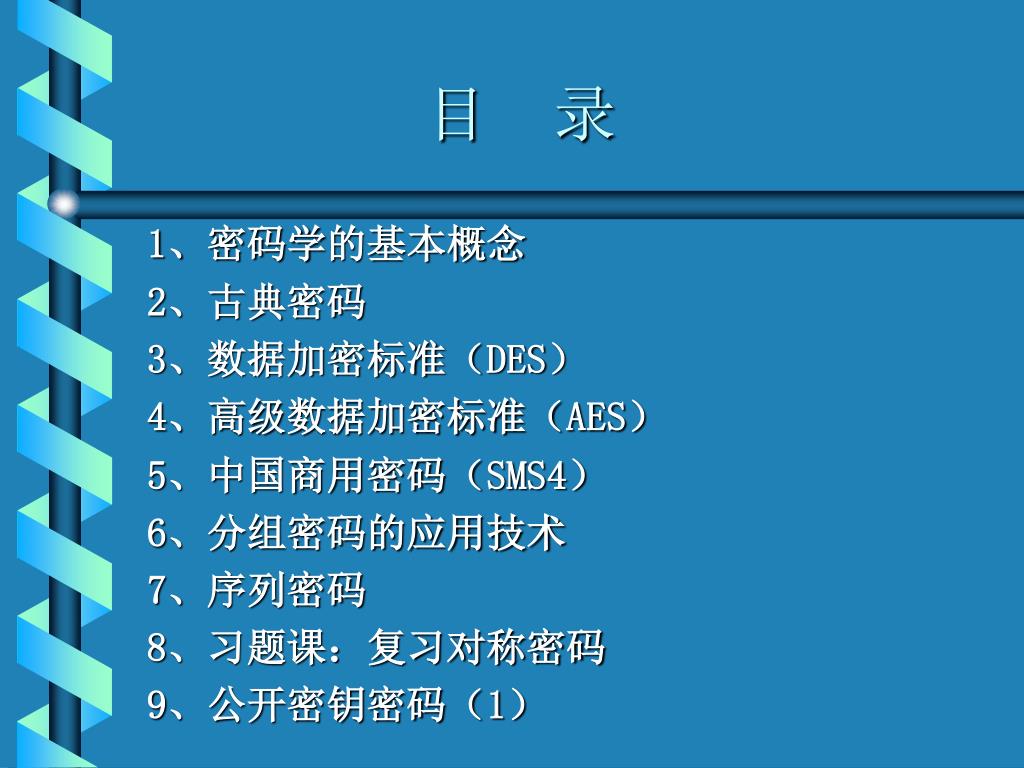 目　录

1、密码学的基本概念
2、古典密码
3、数据加密标准（DES）
4、高级数据加密标准（AES）
5、中国商用密码（SMS4）
6、分组密码的应用技术
7、序列密码
8、习题课：复习对称密码
9、公开密钥密码（1）